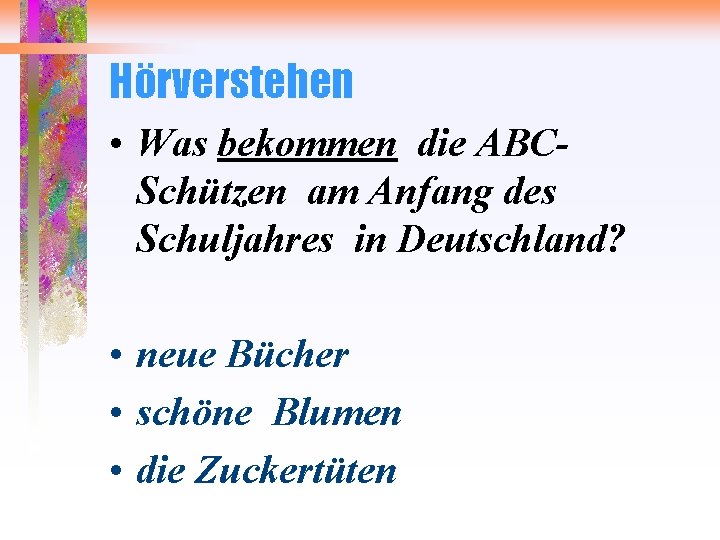 Hörverstehen

• Was bekommen die ABC-Schützen am Anfang des Schuljahres in Deutschland?

• neue Bücher
• schöne Blumen
• die Zuckertüten